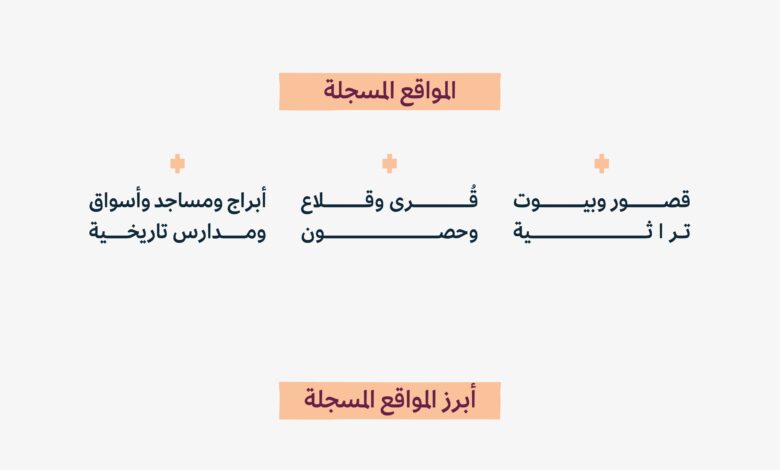 المواقع المسجلة

قصور وبيوت تراثية

قُرى وقلاع وحصون

أبراج ومساجد وأسواق ومدارس تاريخية

أبرز المواقع المسجلة